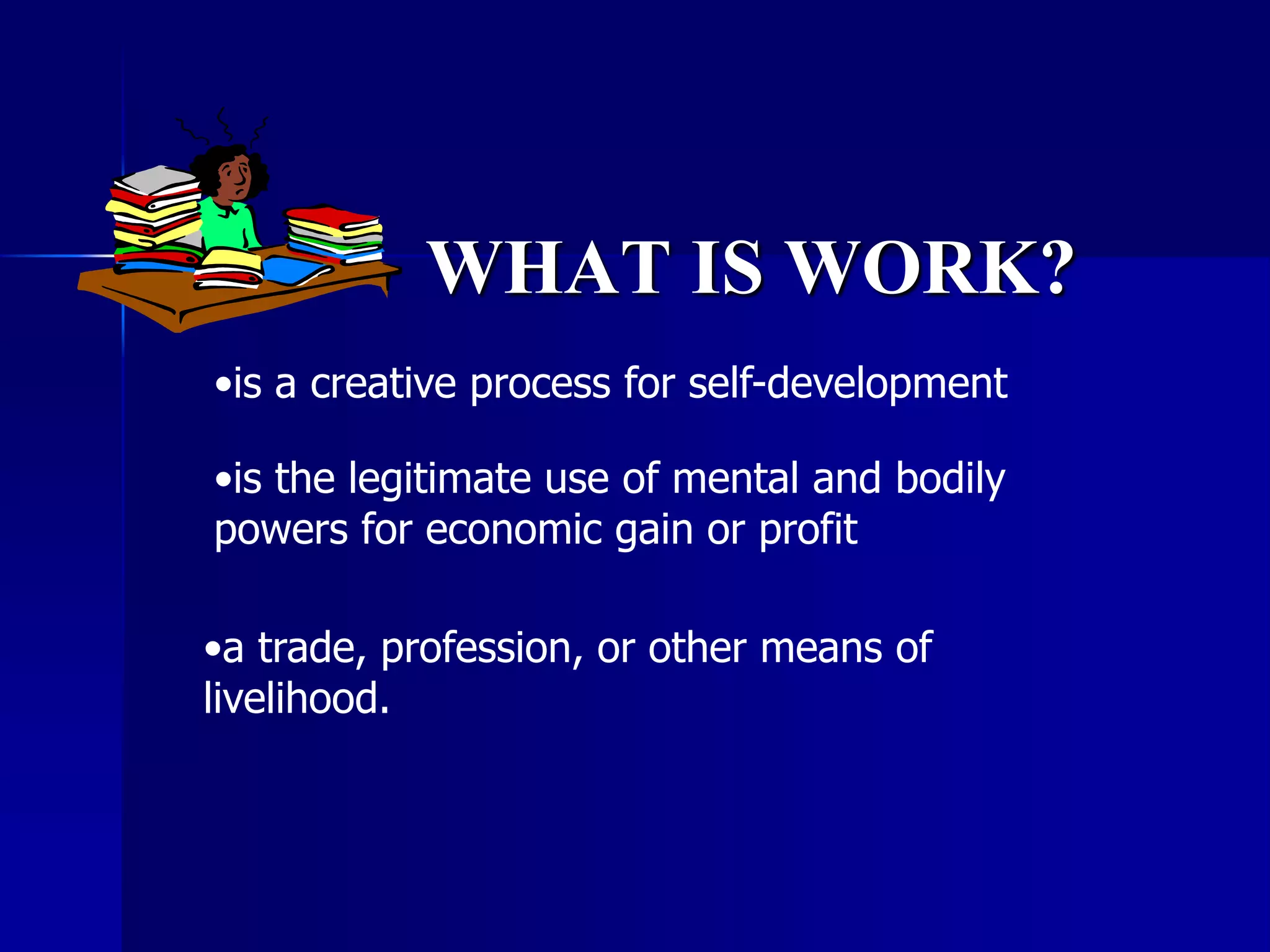 WHAT IS WORK?

•is a creative process for self-development

•is the legitimate use of mental and bodily powers for economic gain or profit

•a trade, profession, or other means of livelihood.